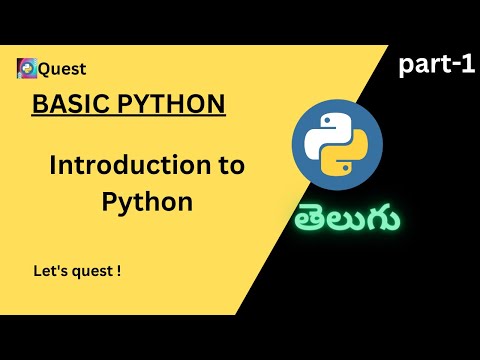 Quest

part-1

BASIC PYTHON

Introduction to Python

తెలుగు

Let's quest !